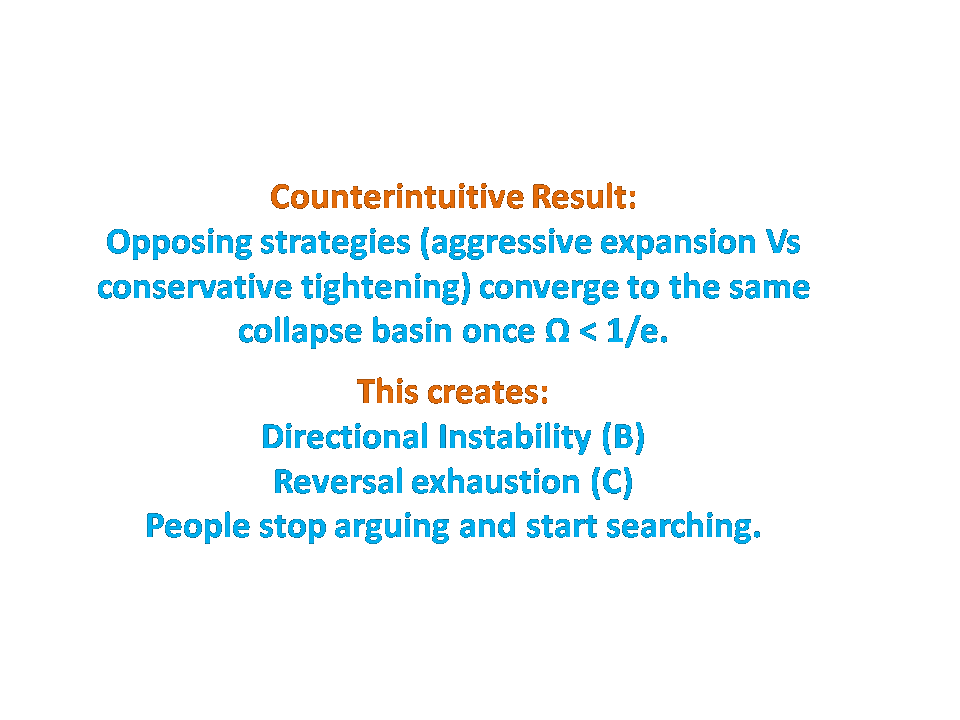 Counterintuitive Result:
Opposing strategies (aggressive expansion Vs conservative tightening) converge to the same collapse basin once $\Omega < 1/e$.

This creates:
Directional Instability (B)
Reversal exhaustion (C)
People stop arguing and start searching.